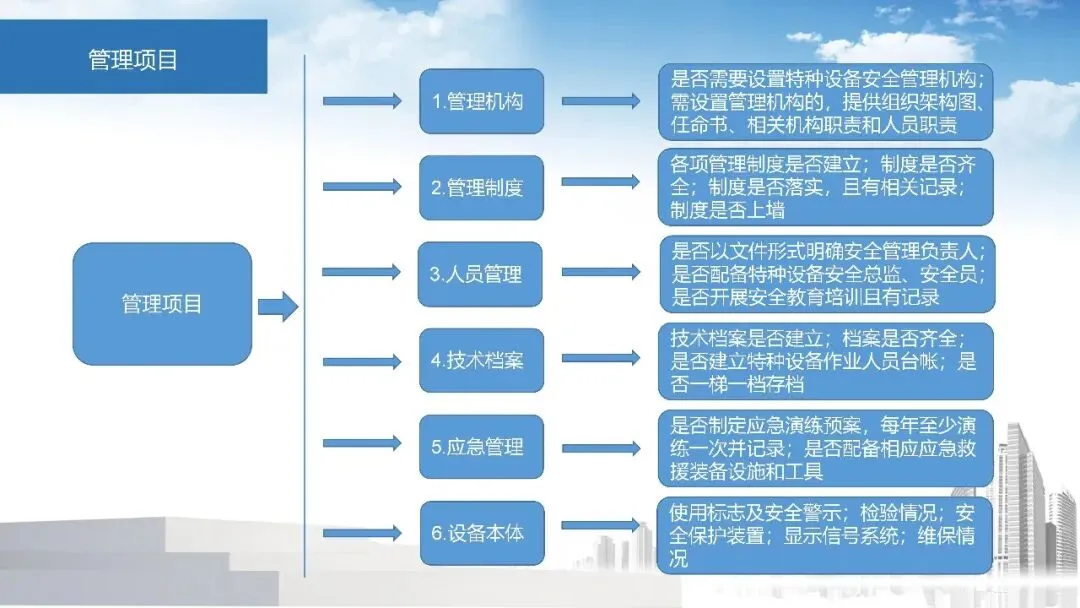 管理项目

管理项目

1.管理机构

是否需要设置特种设备安全管理机构；需设置管理机构的，提供组织架构图、任命书、相关机构职责和人员职责

2.管理制度

各项管理制度是否建立；制度是否齐全；制度是否落实，且有相关记录；制度是否上墙

3.人员管理

是否以文件形式明确安全管理负责人；是否配备特种设备安全总监、安全员；是否开展安全教育培训且有记录

4.技术档案

技术档案是否建立；档案是否齐全；是否建立特种设备作业人员台帐；是否一梯一档存档

5.应急管理

是否制定应急演练预案，每年至少演练一次并记录；是否配备相应应急救援装备设施和工具

6.设备本体

使用标志及安全警示；检验情况；安全保护装置；显示信号系统；维保情况